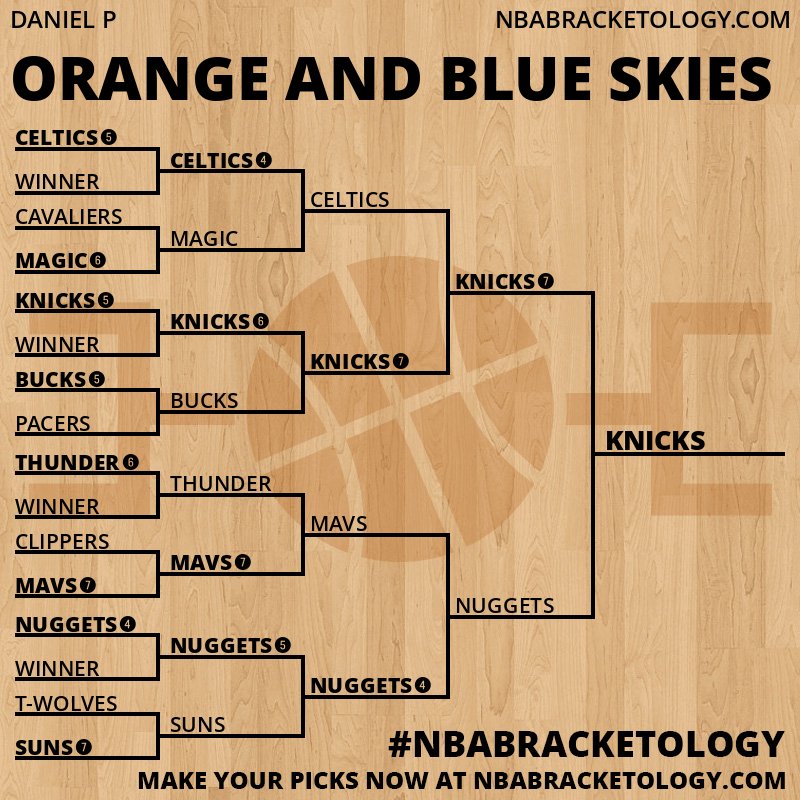 DANIEL P
NBABRACKETOLOGY.COM

ORANGE AND BLUE SKIES

CELTICS 5
WINNER
CAVALIERS
MAGIC 6
KNICKS 5
WINNER
BUCKS 5
PACERS
THUNDER 6
WINNER
CLIPPERS
MAVS 7
NUGGETS 4
WINNER
T-WOLVES
SUNS 7

CELTICS 4
MAGIC
KNICKS 6
BUCKS
THUNDER
MAVS 7
NUGGETS 5
SUNS

CELTICS
KNICKS 7
MAVS
NUGGETS 4

KNICKS 7
NUGGETS

KNICKS

#NBABRACKETOLOGY
MAKE YOUR PICKS NOW AT NBABRACKETOLOGY.COM